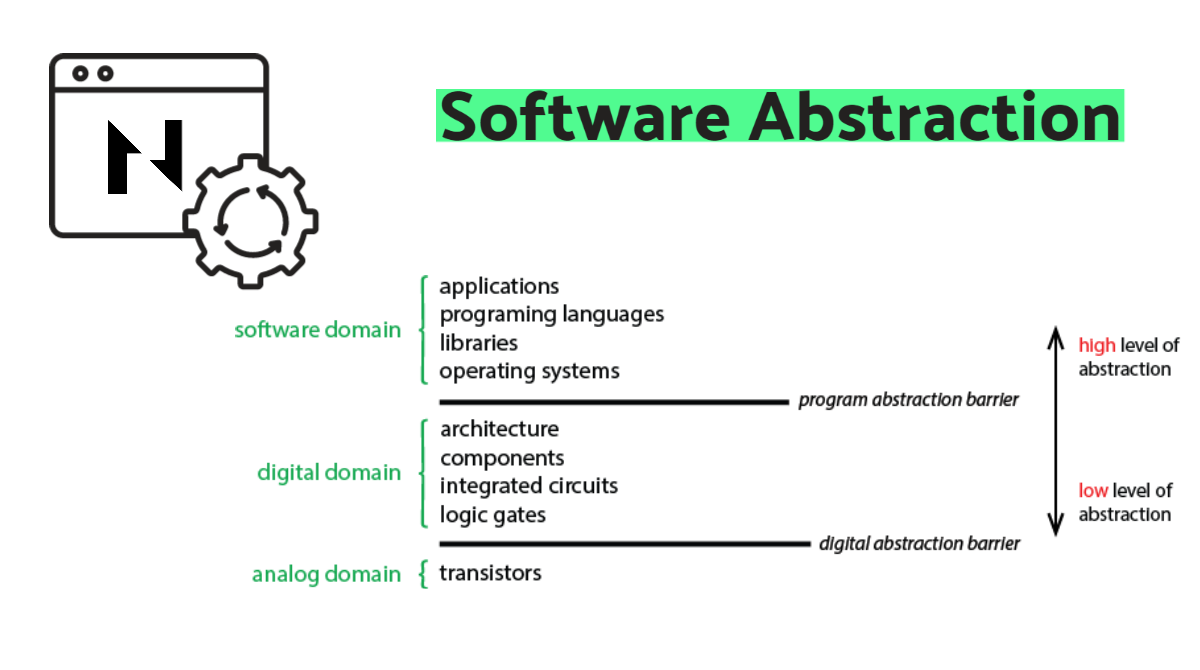 Software Abstraction

software domain
applications
programing languages
libraries
operating systems

program abstraction barrier

digital domain
architecture
components
integrated circuits
logic gates

digital abstraction barrier

analog domain
transistors

high level of abstraction

low level of abstraction